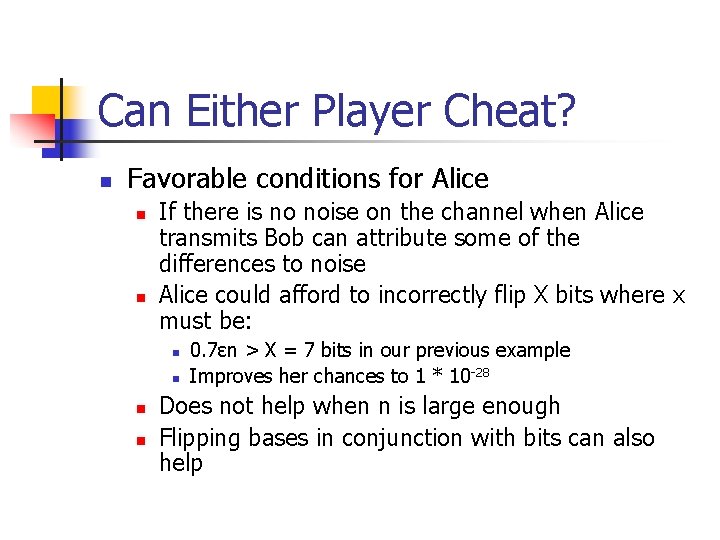 Can Either Player Cheat?

Favorable conditions for Alice

If there is no noise on the channel when Alice transmits Bob can attribute some of the differences to noise

Alice could afford to incorrectly flip X bits where x must be:

$0.7\varepsilon n > X = 7$ bits in our previous example

Improves her chances to $1 * 10^{-28}$

Does not help when n is large enough

Flipping bases in conjunction with bits can also help